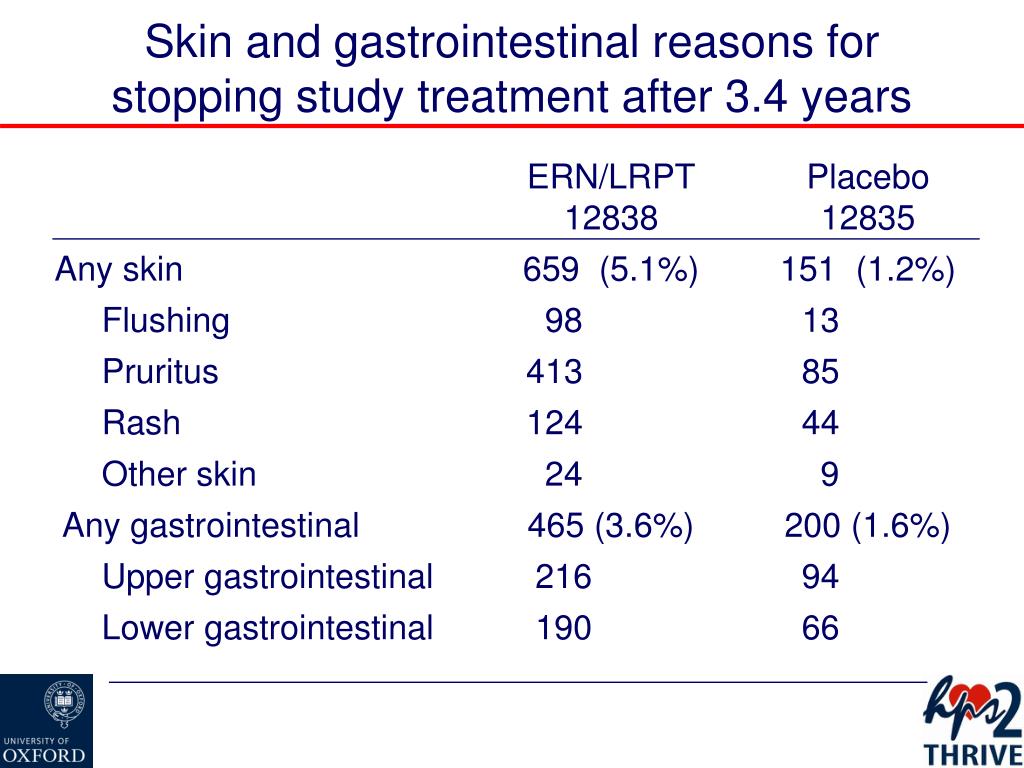 Skin and gastrointestinal reasons for stopping study treatment after 3.4 years

| | ERN/LRPT 12838 | Placebo 12835 |
|---|---|---|
| Any skin | 659 (5.1%) | 151 (1.2%) |
| Flushing | 98 | 13 |
| Pruritus | 413 | 85 |
| Rash | 124 | 44 |
| Other skin | 24 | 9 |
| Any gastrointestinal | 465 (3.6%) | 200 (1.6%) |
| Upper gastrointestinal | 216 | 94 |
| Lower gastrointestinal | 190 | 66 |

UNIVERSITY OF OXFORD

hps2 THRIVE